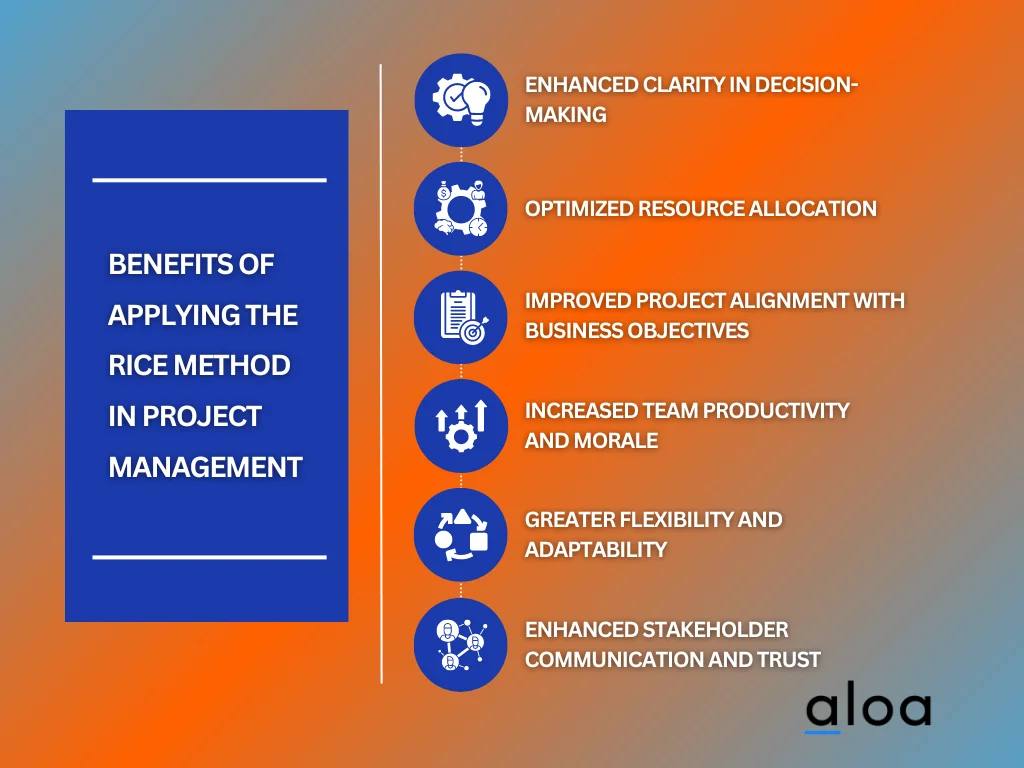 BENEFITS OF APPLYING THE RICE METHOD IN PROJECT MANAGEMENT

ENHANCED CLARITY IN DECISION-MAKING

OPTIMIZED RESOURCE ALLOCATION

IMPROVED PROJECT ALIGNMENT WITH BUSINESS OBJECTIVES

INCREASED TEAM PRODUCTIVITY AND MORALE

GREATER FLEXIBILITY AND ADAPTABILITY

ENHANCED STAKEHOLDER COMMUNICATION AND TRUST

aloa